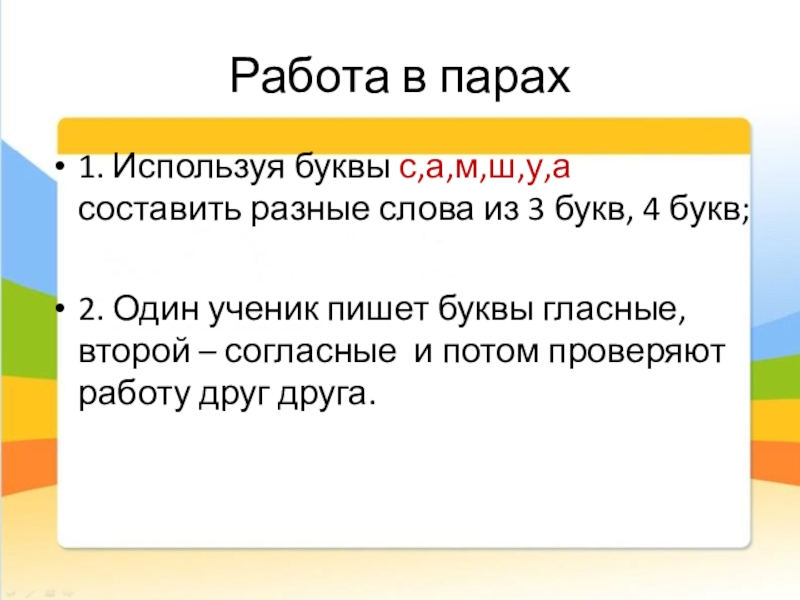 Работа в парах

• 1. Используя буквы с,а,м,ш,у,а составить разные слова из 3 букв, 4 букв;

• 2. Один ученик пишет буквы гласные, второй – согласные и потом проверяют работу друг друга.